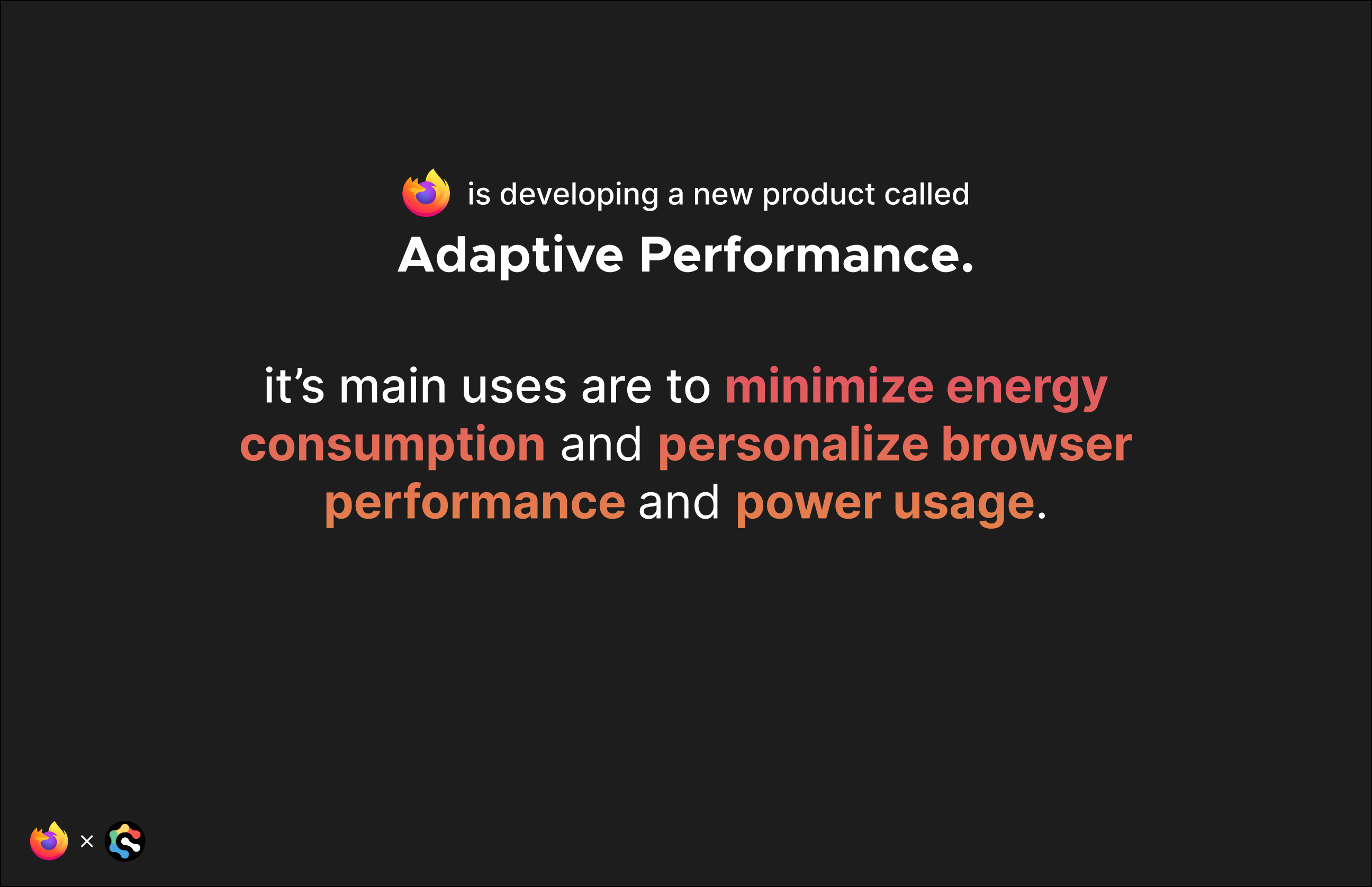 is developing a new product called

Adaptive Performance.

it’s main uses are to minimize energy consumption and personalize browser performance and power usage.

×